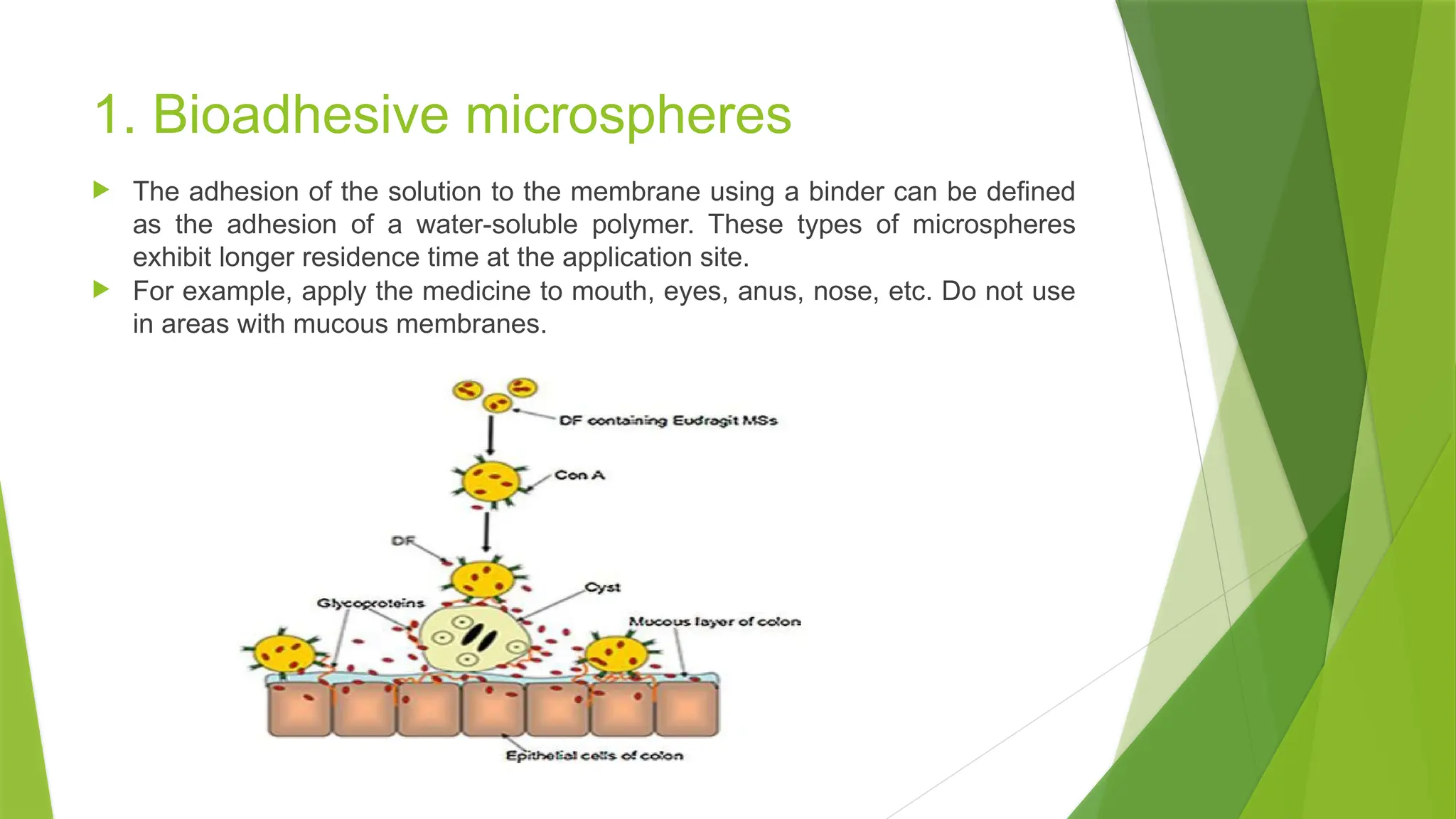 1. Bioadhesive microspheres

The adhesion of the solution to the membrane using a binder can be defined as the adhesion of a water-soluble polymer. These types of microspheres exhibit longer residence time at the application site.

For example, apply the medicine to mouth, eyes, anus, nose, etc. Do not use in areas with mucous membranes.

DF containing Eudragit MSs

Con A

DF

Cyst

Glycoproteins

Mucous layer of colon

Epithelial cells of colon